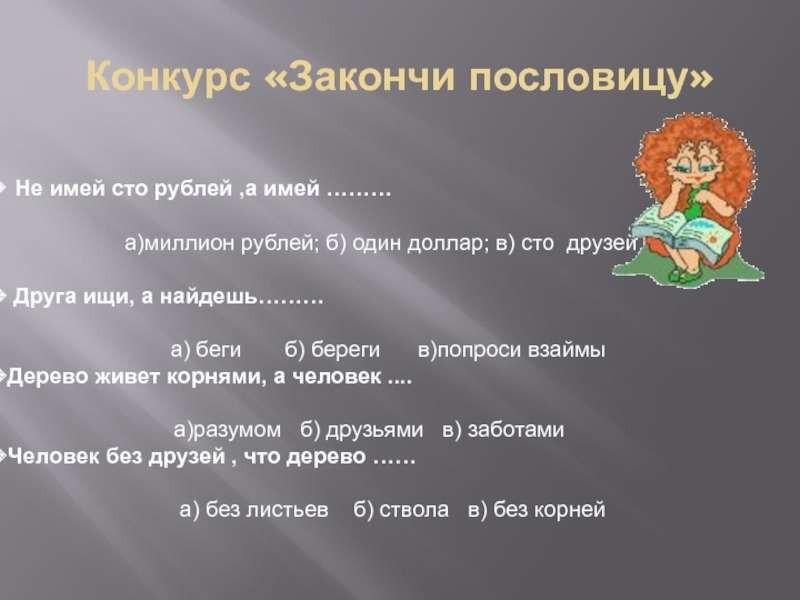 Конкурс «Закончи пословицу»

Не имей сто рублей ,а имей ………

а)миллион рублей; б) один доллар; в) сто друзей

Друга ищи, а найдешь………

а) беги б) береги в)попроси взаймы

Дерево живет корнями, а человек ....

а)разумом б) друзьями в) заботами

Человек без друзей , что дерево ……

а) без листьев б) ствола в) без корней